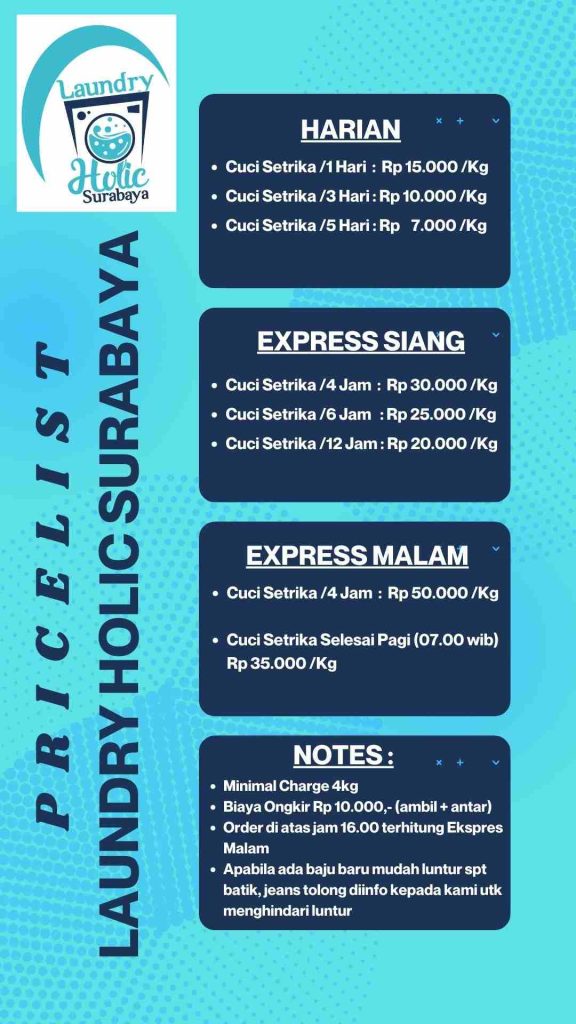 Laundry Holic Surabaya

PRICELIST

LAUNDRY HOLIC SURABAYA

HARIAN

- Cuci Setrika /1 Hari : Rp 15.000 /Kg
- Cuci Setrika /3 Hari : Rp 10.000 /Kg
- Cuci Setrika /5 Hari : Rp 7.000 /Kg

EXPRESS SIANG

- Cuci Setrika /4 Jam : Rp 30.000 /Kg
- Cuci Setrika /6 Jam : Rp 25.000 /Kg
- Cuci Setrika /12 Jam : Rp 20.000 /Kg

EXPRESS MALAM

- Cuci Setrika /4 Jam : Rp 50.000 /Kg
- Cuci Setrika Selesai Pagi (07.00 wib) Rp 35.000 /Kg

NOTES :

- Minimal Charge 4kg
- Biaya Ongkir Rp 10.000,- (ambil + antar)
- Order di atas jam 16.00 terhitung Ekspres Malam
- Apabila ada baju baru mudah luntur spt batik, jeans tolong diinfo kepada kami utk menghindari luntur